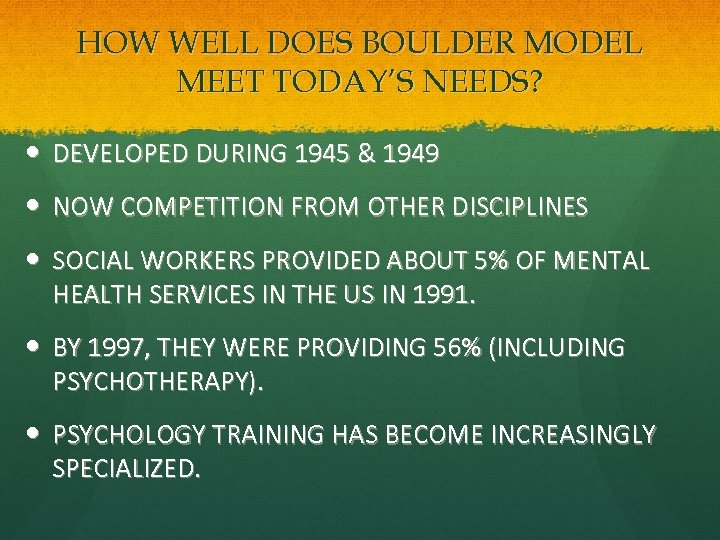 HOW WELL DOES BOULDER MODEL MEET TODAY'S NEEDS?

• DEVELOPED DURING 1945 & 1949

• NOW COMPETITION FROM OTHER DISCIPLINES

• SOCIAL WORKERS PROVIDED ABOUT 5% OF MENTAL HEALTH SERVICES IN THE US IN 1991.

• BY 1997, THEY WERE PROVIDING 56% (INCLUDING PSYCHOTHERAPY).

• PSYCHOLOGY TRAINING HAS BECOME INCREASINGLY SPECIALIZED.